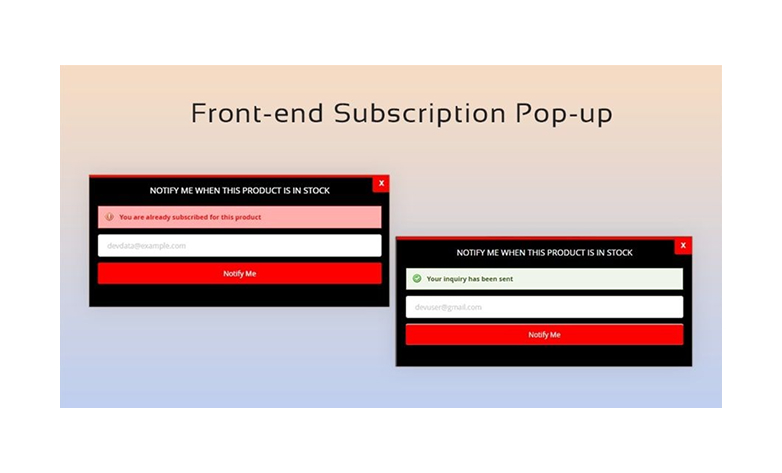 Front-end Subscription Pop-up

NOTIFY ME WHEN THIS PRODUCT IS IN STOCK

X

You are already subscribed for this product

devdata@example.com

Notify Me

NOTIFY ME WHEN THIS PRODUCT IS IN STOCK

X

Your inquiry has been sent

devuser@gmail.com

Notify Me